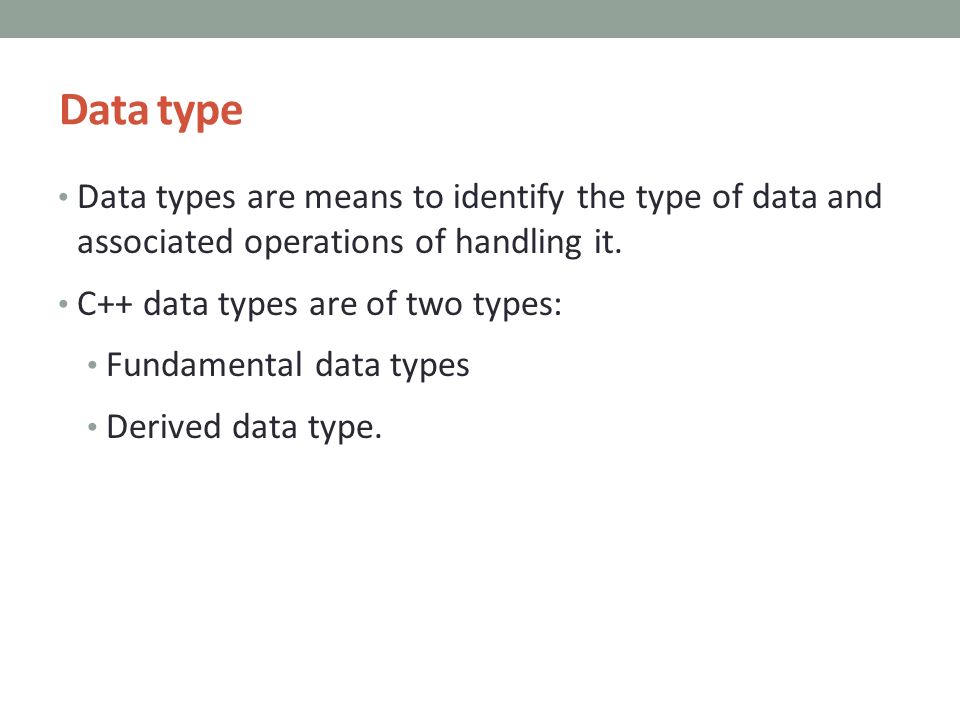 Data type

• Data types are means to identify the type of data and associated operations of handling it.

• C++ data types are of two types:

• Fundamental data types

• Derived data type.